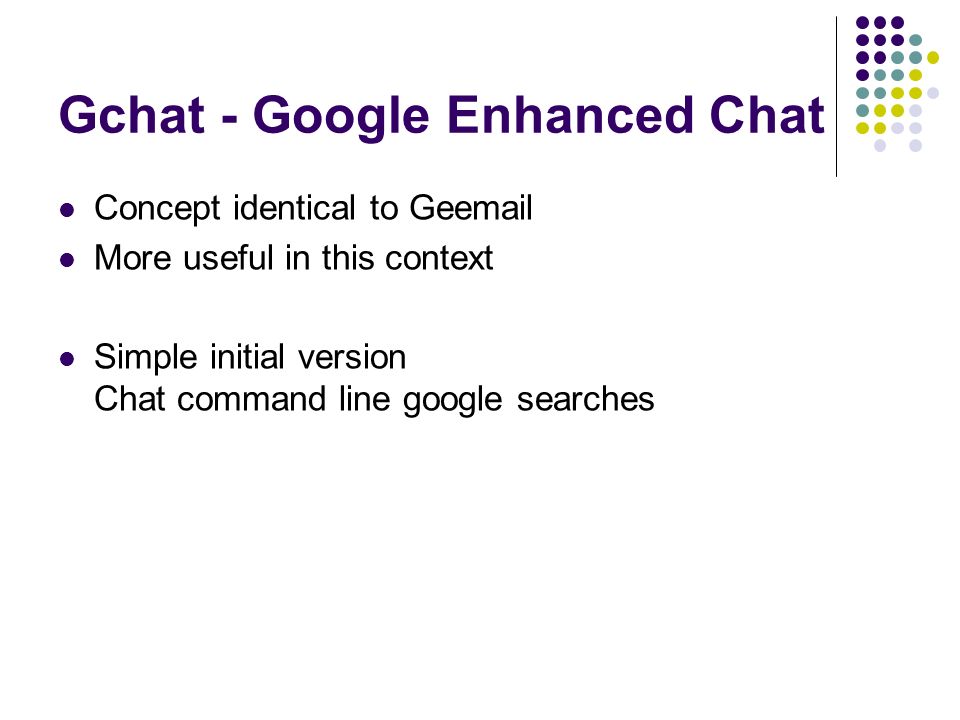 Gchat - Google Enhanced Chat

- Concept identical to Geemail
- More useful in this context

- Simple initial version
Chat command line google searches